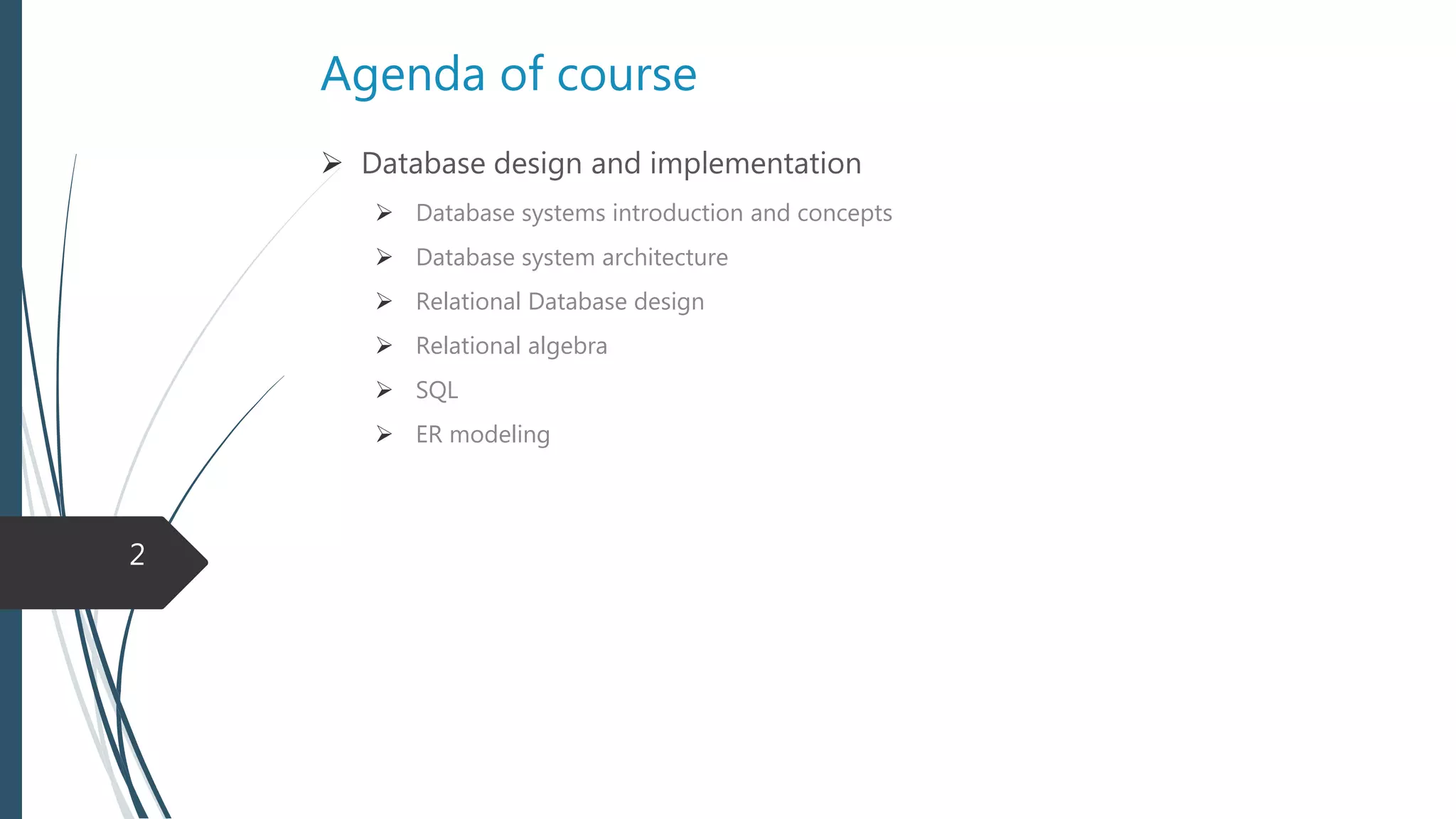 Agenda of course

➢ Database design and implementation

➢ Database systems introduction and concepts

➢ Database system architecture

➢ Relational Database design

➢ Relational algebra

➢ SQL

➢ ER modeling

2